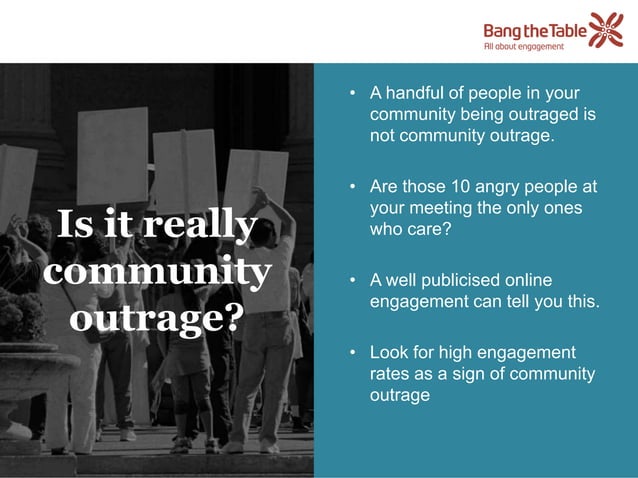 Bang the Table
All about engagement

Is it really community outrage?

• A handful of people in your community being outraged is not community outrage.

• Are those 10 angry people at your meeting the only ones who care?

• A well publicised online engagement can tell you this.

• Look for high engagement rates as a sign of community outrage